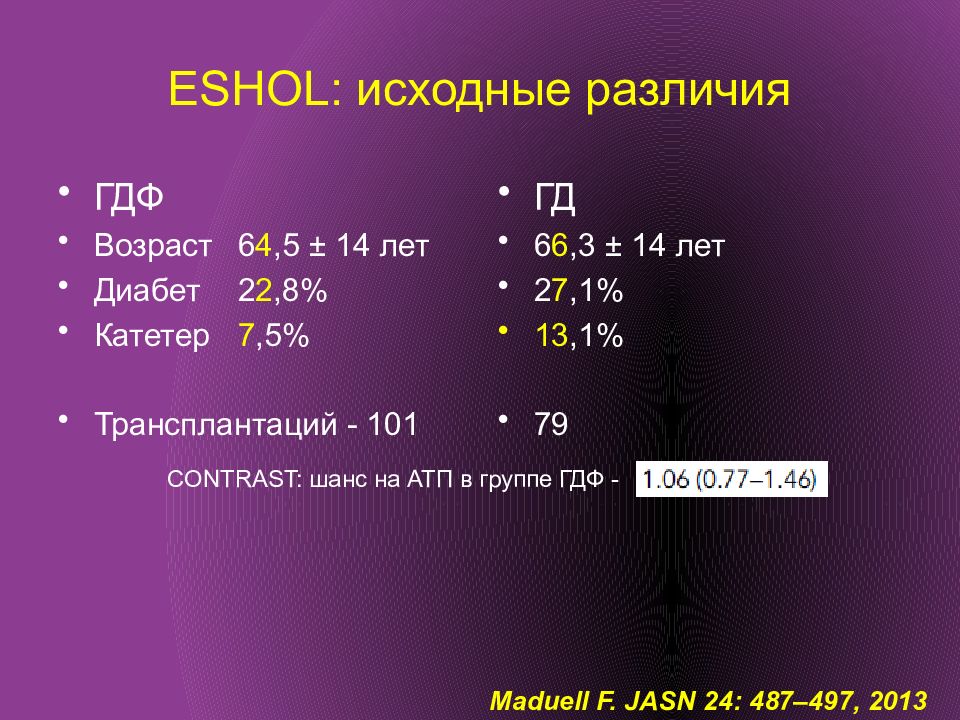 ESHOL: исходные различия

• ГДФ
• Возраст 64,5 ± 14 лет
• Диабет 22,8%
• Катетер 7,5%

• Трансплантаций - 101

• ГД
• 66,3 ± 14 лет
• 27,1%
• 13,1%

• 79

CONTRAST: шанс на АТП в группе ГДФ - 1.06 (0.77–1.46)

Maduell F. JASN 24: 487–497, 2013